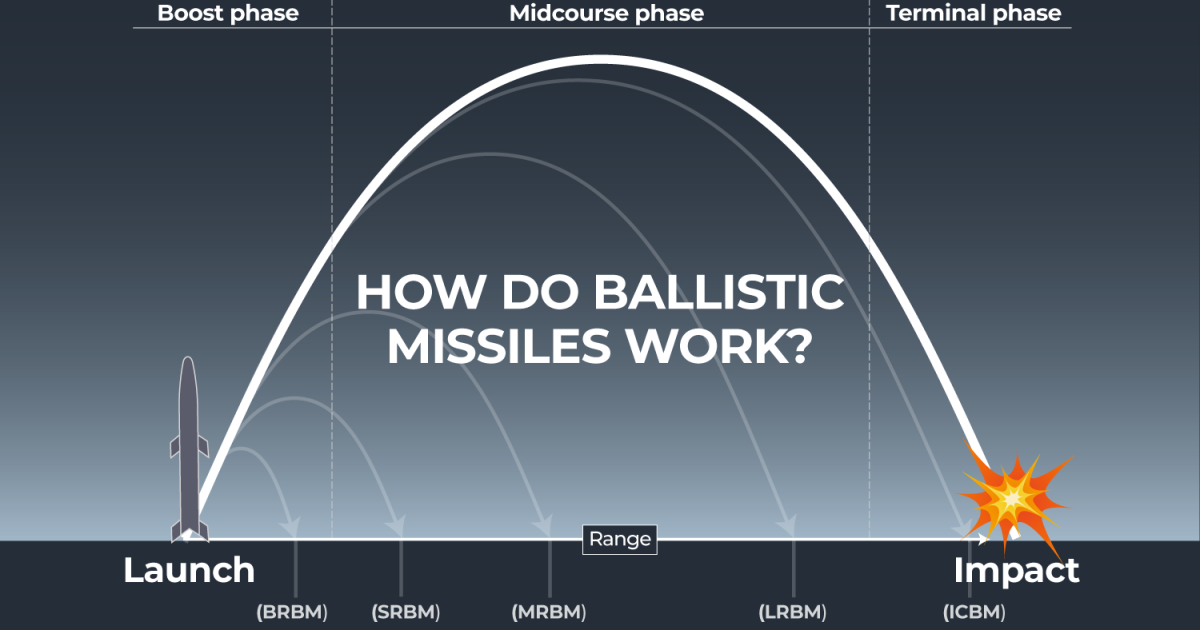 Boost phase
Midcourse phase
Terminal phase

HOW DO BALLISTIC MISSILES WORK?

Range

Launch
Impact

(BRBM)
(SRBM)
(MRBM)
(LRBM)
(ICBM)